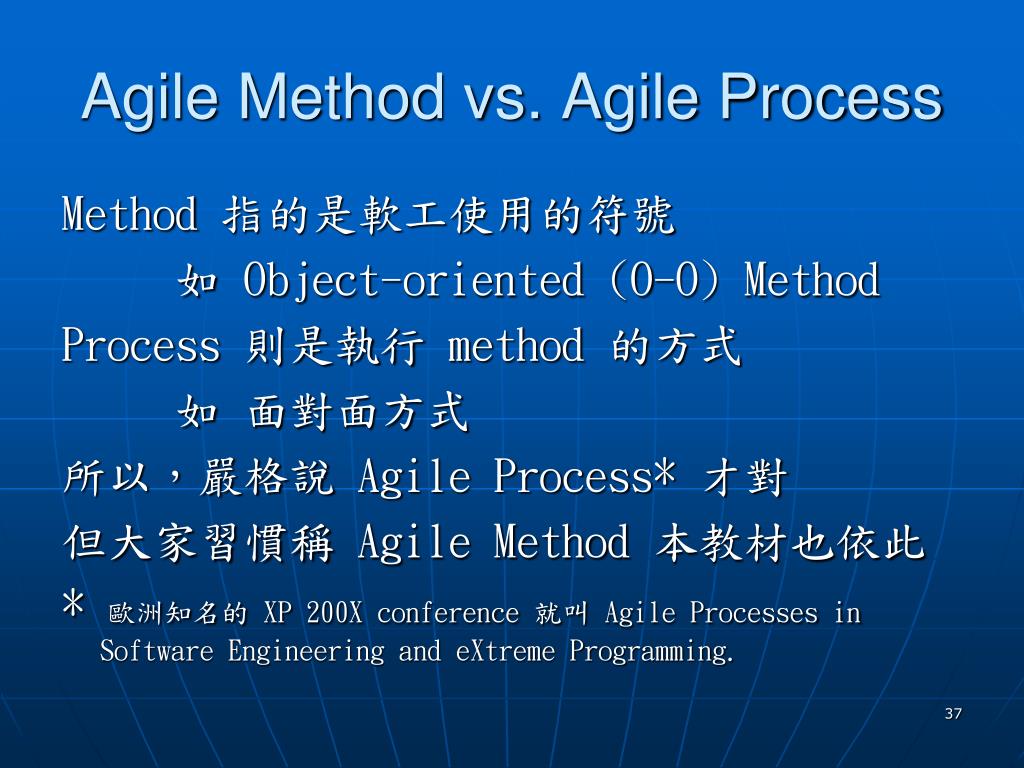 Agile Method vs. Agile Process

Method 指的是軟工使用的符號

如 Object-oriented (O-O) Method

Process 則是執行 method 的方式

如 面對面方式

所以，嚴格說 Agile Process* 才對

但大家習慣稱 Agile Method 本教材也依此

* 歐洲知名的 XP 200X conference 就叫 Agile Processes in Software Engineering and eXtreme Programming.

37